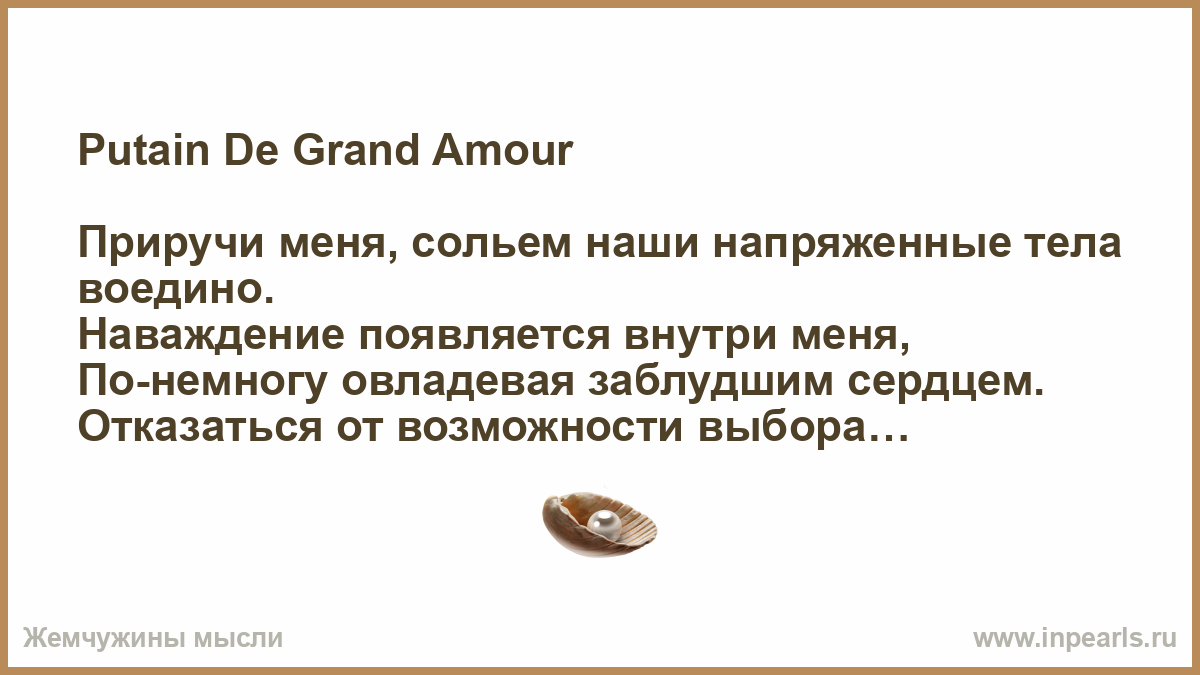 Putain De Grand Amour

Приручи меня, сольем наши напряженные тела воедино.
Наваждение появляется внутри меня,
По-немногу овладевая заблудшим сердцем.
Отказаться от возможности выбора…

Жемчужины мысли

www.inpearls.ru